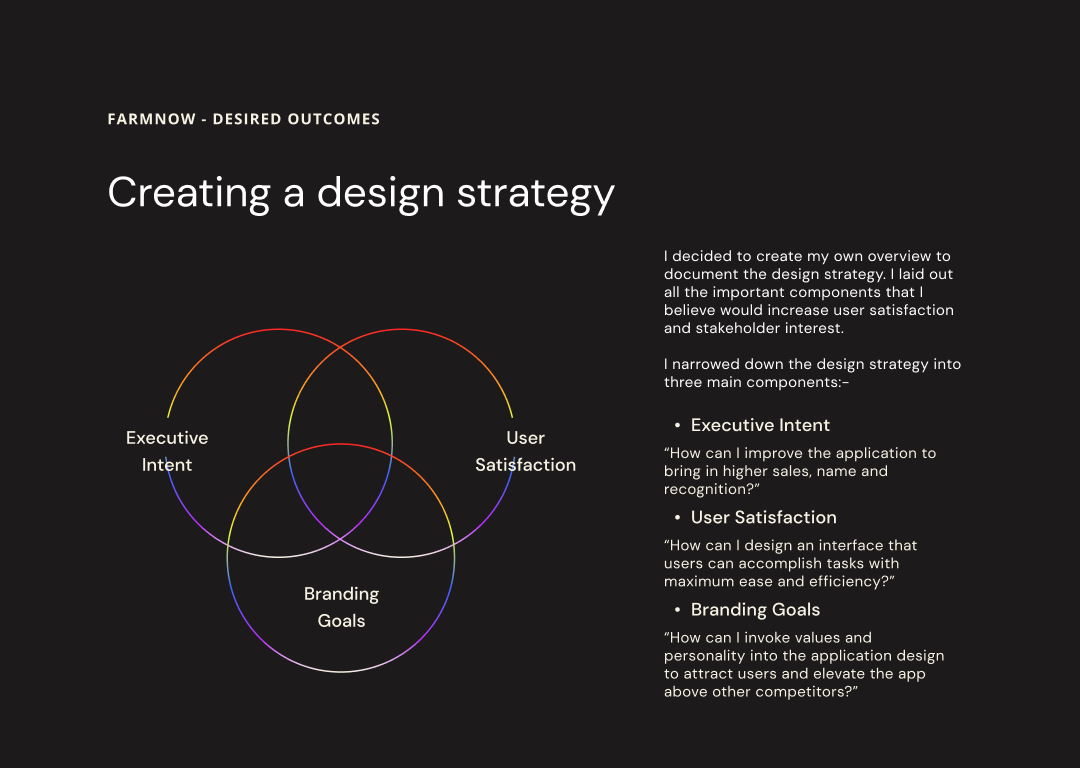 FARMNOW - DESIRED OUTCOMES

Creating a design strategy

Executive Intent

User Satisfaction

Branding Goals

I decided to create my own overview to document the design strategy. I laid out all the important components that I believe would increase user satisfaction and stakeholder interest.

I narrowed down the design strategy into three main components:-

• Executive Intent

“How can I improve the application to bring in higher sales, name and recognition?”

• User Satisfaction

“How can I design an interface that users can accomplish tasks with maximum ease and efficiency?”

• Branding Goals

“How can I invoke values and personality into the application design to attract users and elevate the app above other competitors?”